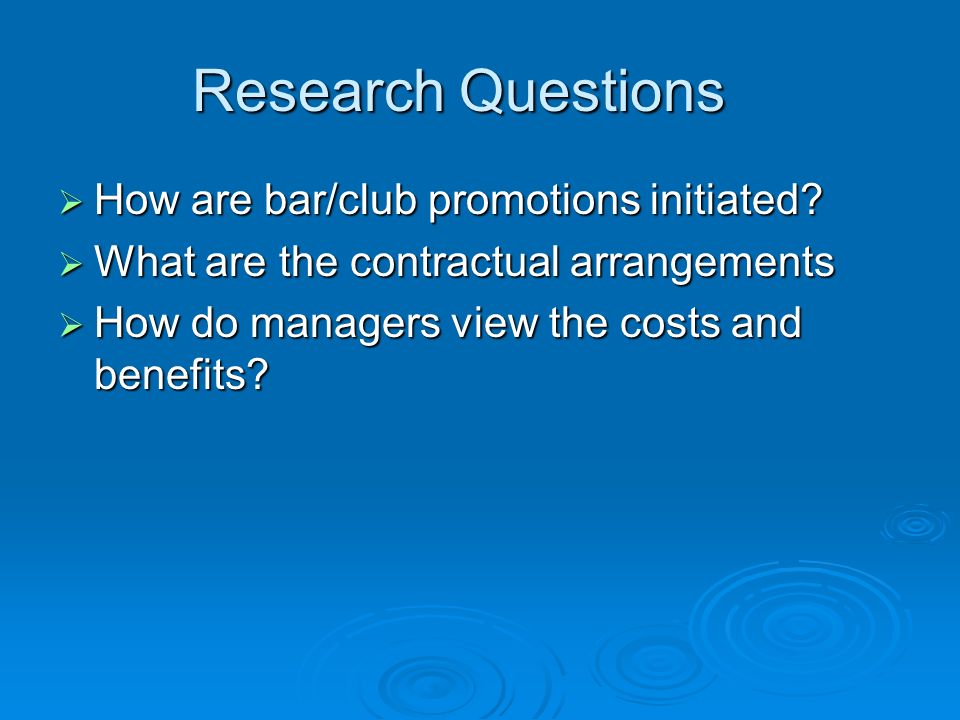 Research Questions

➢ How are bar/club promotions initiated?
➢ What are the contractual arrangements
➢ How do managers view the costs and benefits?